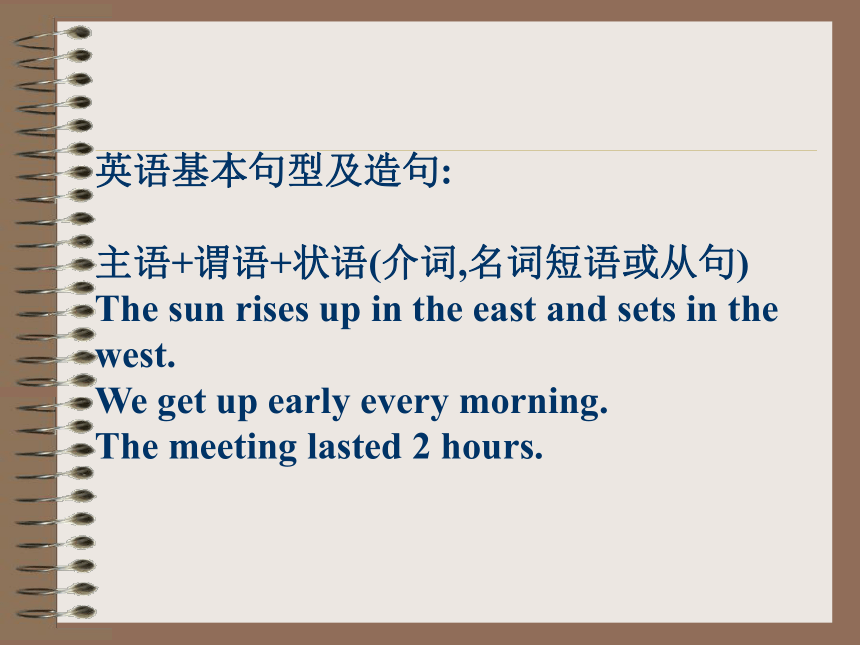 英语基本句型及造句:

主语+谓语+状语(介词,名词短语或从句)
The sun rises up in the east and sets in the west.
We get up early every morning.
The meeting lasted 2 hours.